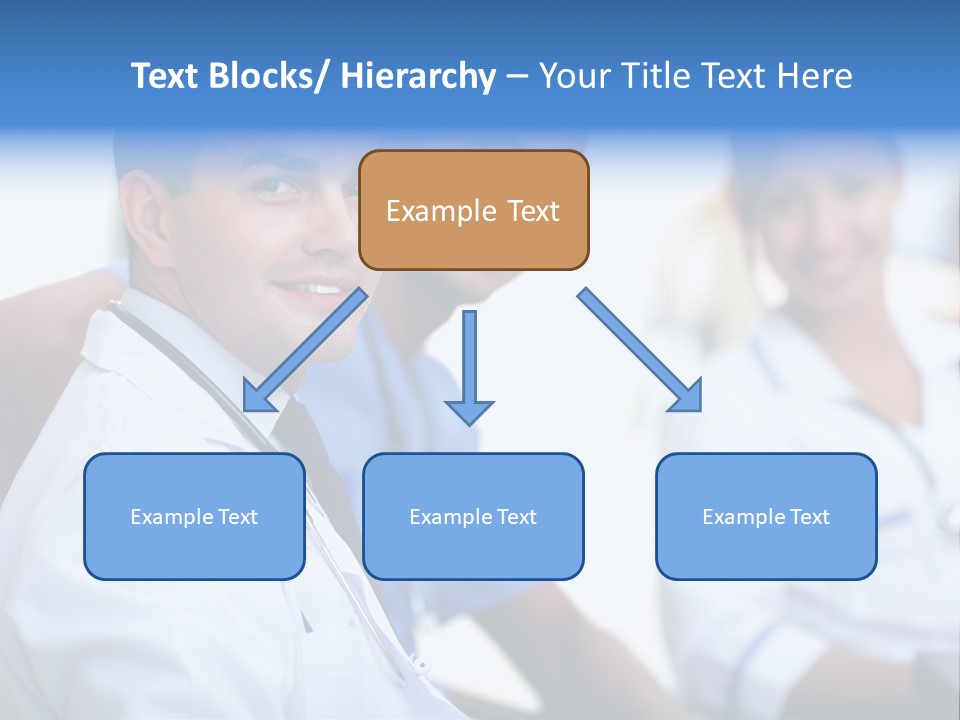 Text Blocks/ Hierarchy – Your Title Text Here

Example Text

Example Text

Example Text

Example Text